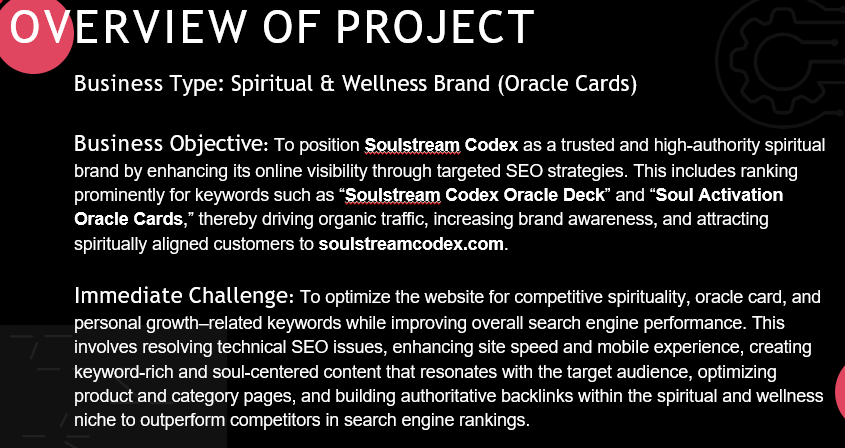 OVERVIEW OF PROJECT

Business Type: Spiritual & Wellness Brand (Oracle Cards)

Business Objective: To position Soulstream Codex as a trusted and high-authority spiritual brand by enhancing its online visibility through targeted SEO strategies. This includes ranking prominently for keywords such as "Soulstream Codex Oracle Deck" and "Soul Activation Oracle Cards," thereby driving organic traffic, increasing brand awareness, and attracting spiritually aligned customers to soulstreamcodex.com.

Immediate Challenge: To optimize the website for competitive spirituality, oracle card, and personal growth–related keywords while improving overall search engine performance. This involves resolving technical SEO issues, enhancing site speed and mobile experience, creating keyword-rich and soul-centered content that resonates with the target audience, optimizing product and category pages, and building authoritative backlinks within the spiritual and wellness niche to outperform competitors in search engine rankings.